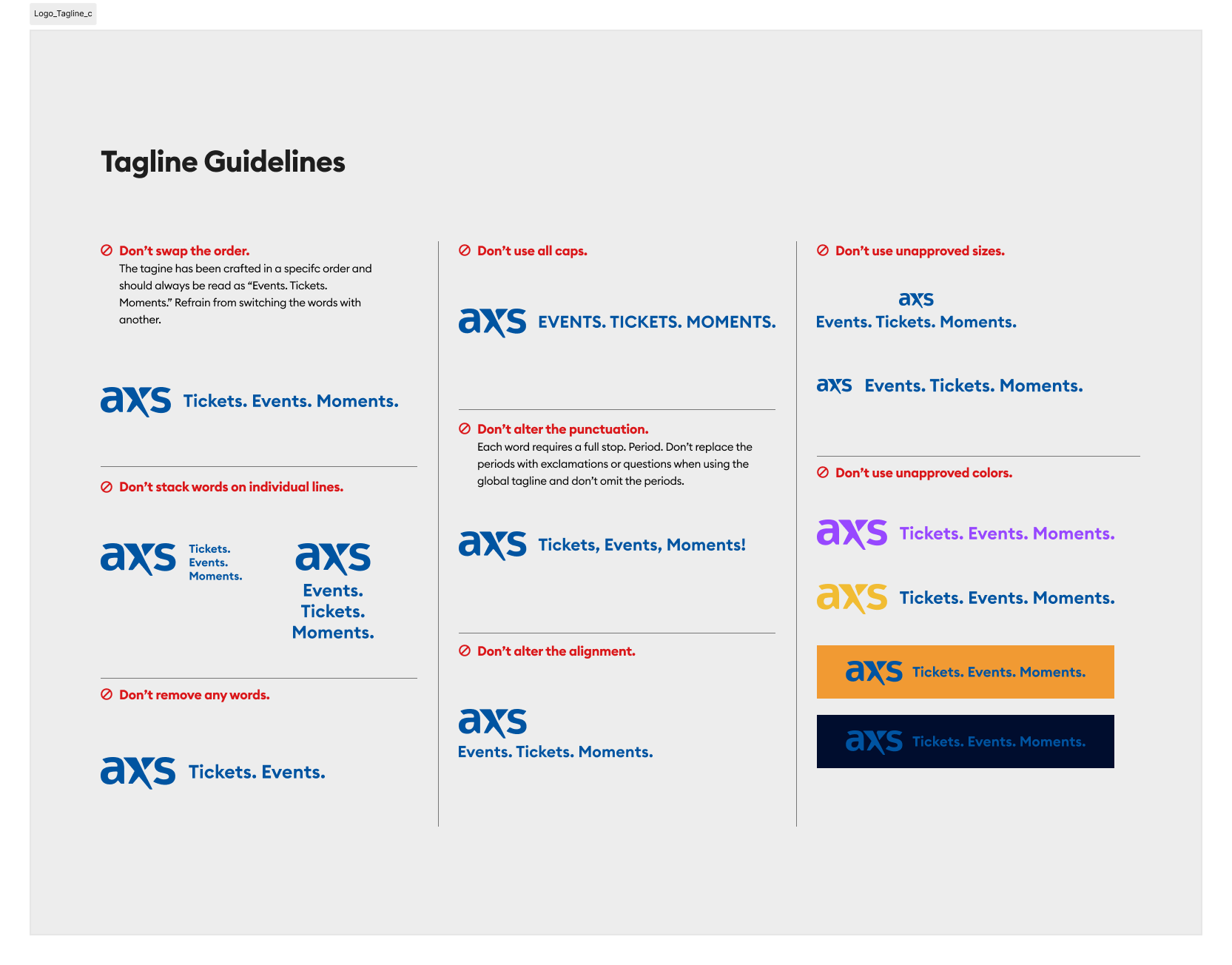 Logo_Tagline_c

Tagline Guidelines

Don't swap the order.
The tagine has been crafted in a specifc order and should always be read as "Events. Tickets. Moments." Refrain from switching the words with another.

axs Tickets. Events. Moments.

Don't stack words on individual lines.

axs Tickets. Events. Moments.

axs Events. Tickets. Moments.

Don't remove any words.

axs Tickets. Events.

Don't use all caps.

axs EVENTS. TICKETS. MOMENTS.

Don't alter the punctuation.
Each word requires a full stop. Period. Don't replace the periods with exclamations or questions when using the global tagline and don't omit the periods.

axs Tickets, Events, Moments!

Don't alter the alignment.

axs
Events. Tickets. Moments.

Don't use unapproved sizes.

axs
Events. Tickets. Moments.

axs Events. Tickets. Moments.

Don't use unapproved colors.

axs Tickets. Events. Moments.

axs Tickets. Events. Moments.

axs Tickets. Events. Moments.

axs Tickets. Events. Moments.